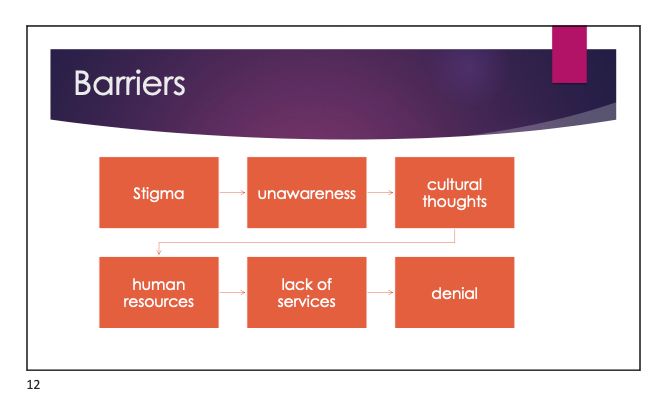 Barriers

Stigma

unawareness

cultural thoughts

human resources

lack of services

denial

12